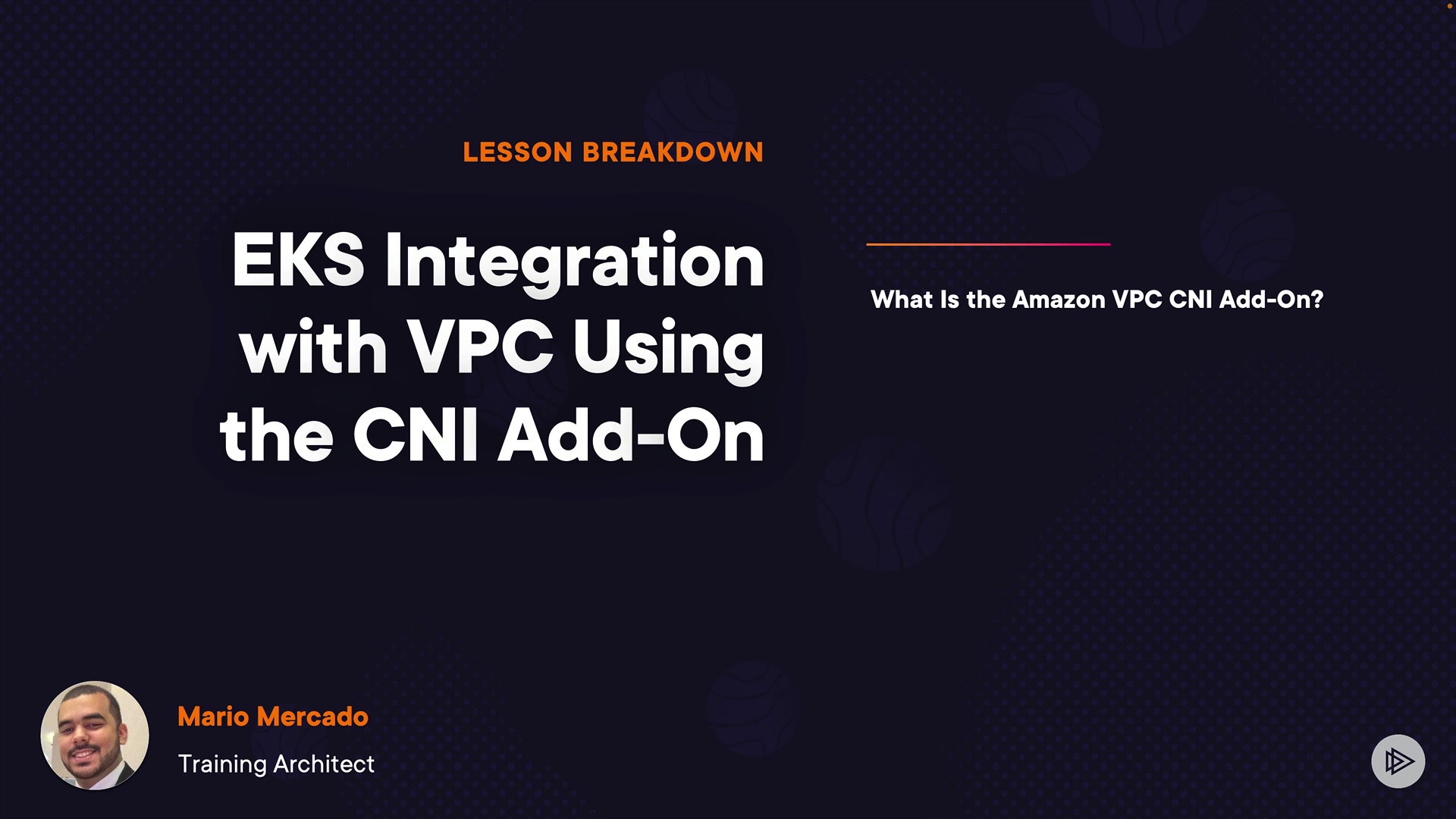 LESSON BREAKDOWN

EKS Integration with VPC Using the CNI Add-On

What Is the Amazon VPC CNI Add-On?

Mario Mercado

Training Architect